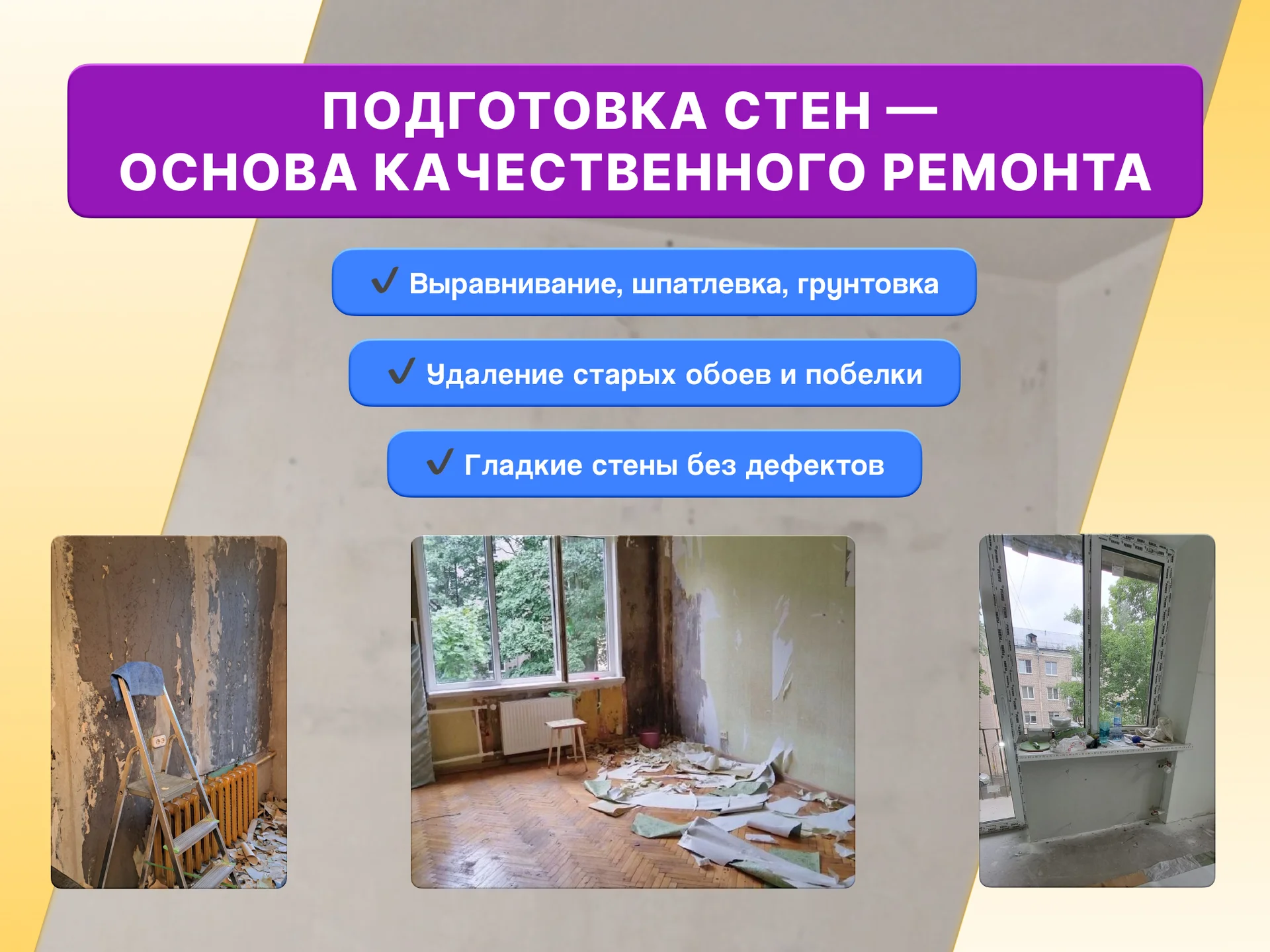 ПОДГОТОВКА СТЕН —
ОСНОВА КАЧЕСТВЕННОГО РЕМОНТА

✓ Выравнивание, шпатлевка, грунтовка

✓ Удаление старых обоев и побелки

✓ Гладкие стены без дефектов